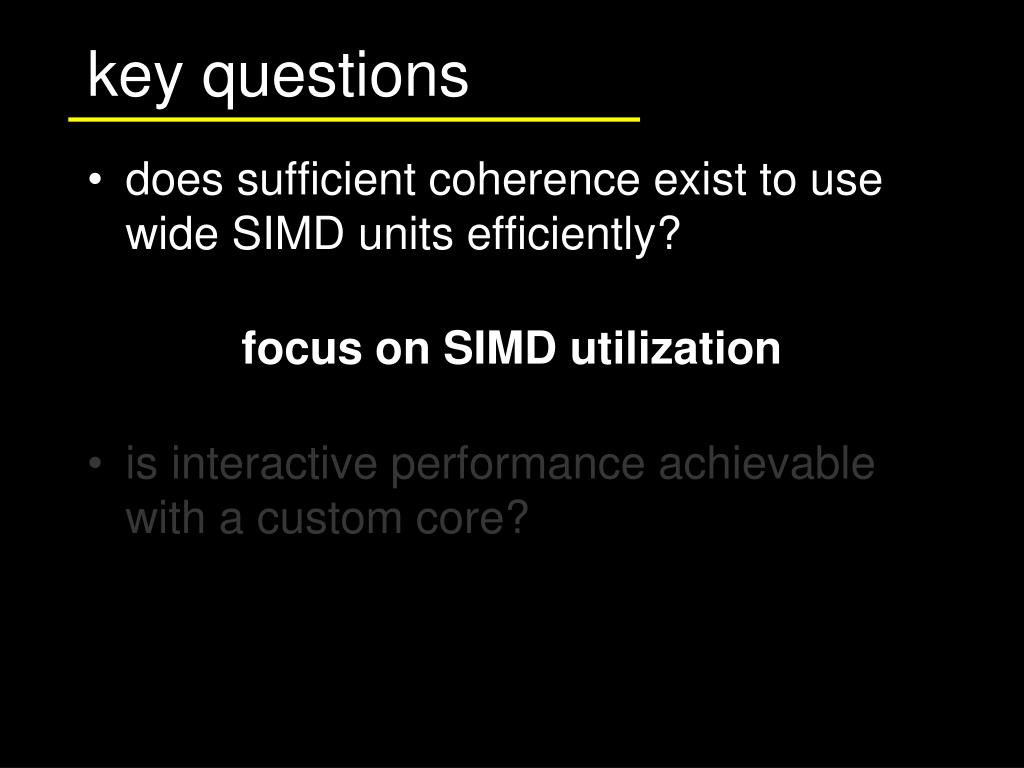 key questions

• does sufficient coherence exist to use wide SIMD units efficiently?

focus on SIMD utilization

• is interactive performance achievable with a custom core?